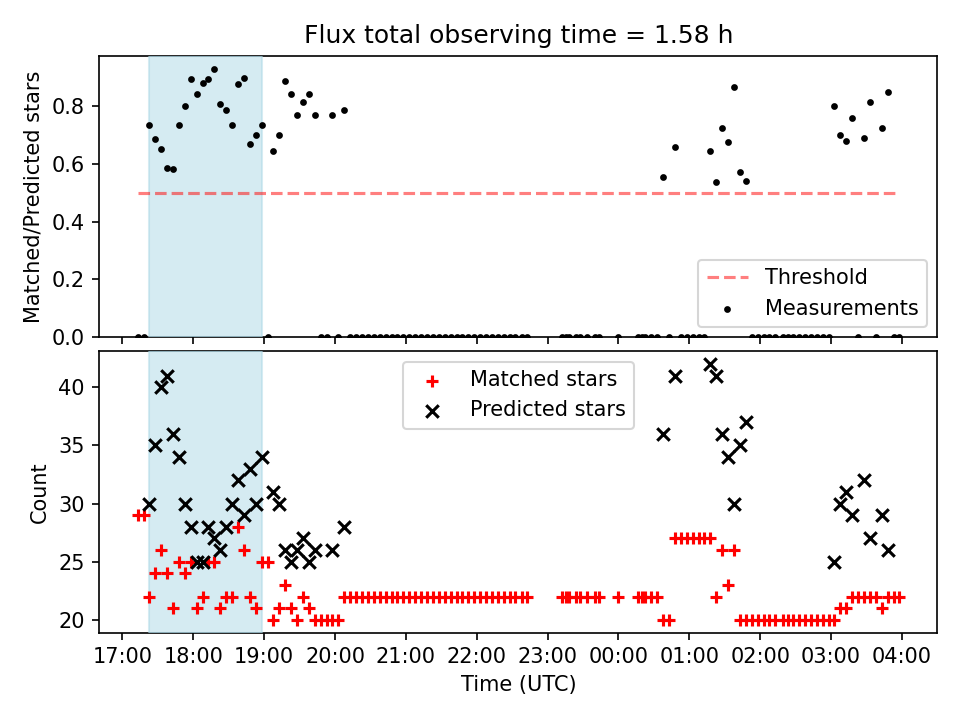 Flux total observing time = 1.58 h

Matched/Predicted stars

0.8
0.6
0.4
0.2
0.0

Threshold
Measurements

Count

40
35
30
25
20

Matched stars
Predicted stars

17:00 18:00 19:00 20:00 21:00 22:00 23:00 00:00 01:00 02:00 03:00 04:00

Time (UTC)